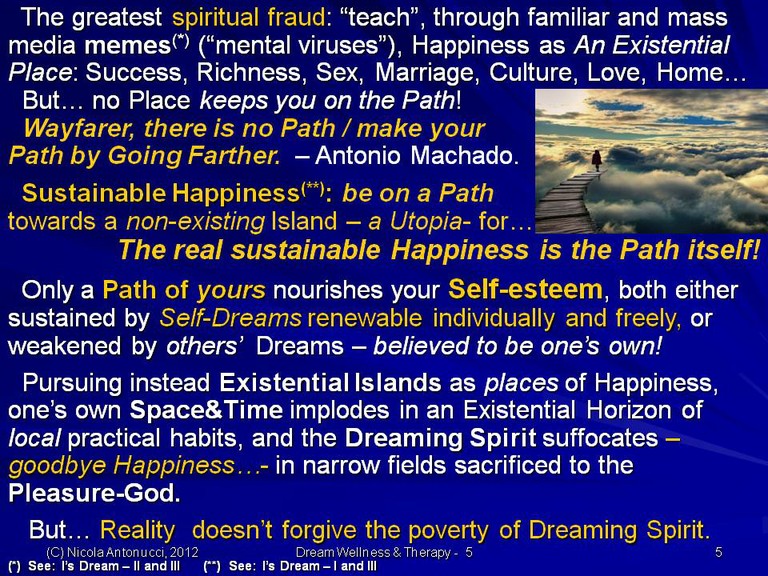 The greatest spiritual fraud: “teach”, through familiar and mass media memes$^{(*)}$ (“mental viruses”), Happiness as An Existential Place: Success, Richness, Sex, Marriage, Culture, Love, Home…

But… no Place keeps you on the Path!

Wayfarer, there is no Path / make your Path by Going Farther. – Antonio Machado.

Sustainable Happiness$^{(**)}$: be on a Path towards a non-existing Island – a Utopia- for…

The real sustainable Happiness is the Path itself!

Only a Path of yours nourishes your Self-esteem, both either sustained by Self-Dreams renewable individually and freely, or weakened by others’ Dreams – believed to be one’s own!

Pursuing instead Existential Islands as places of Happiness, one’s own Space&Time implodes in an Existential Horizon of local practical habits, and the Dreaming Spirit suffocates – goodbye Happiness…- in narrow fields sacrificed to the Pleasure-God.

But… Reality doesn’t forgive the poverty of Dreaming Spirit.

(C) Nicola Antonucci, 2012 Dream Wellness & Therapy - 5 5

(*) See: I’s Dream – II and III (**) See: I’s Dream – I and III